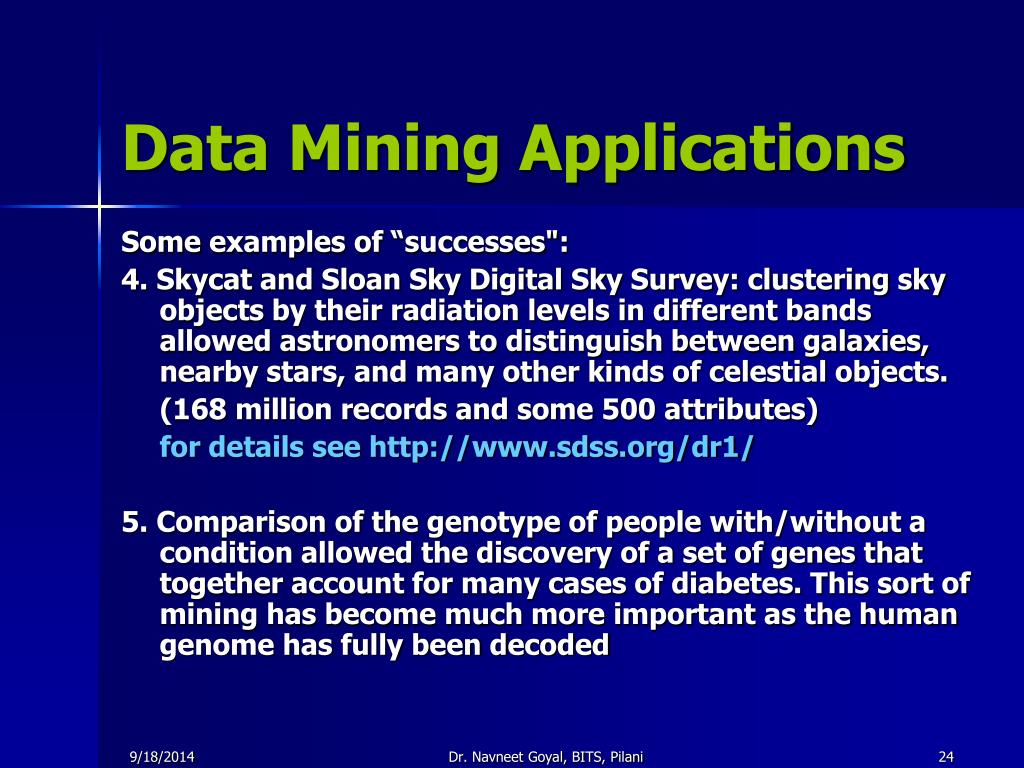 Data Mining Applications

Some examples of “successes":

4. Skycat and Sloan Sky Digital Sky Survey: clustering sky objects by their radiation levels in different bands allowed astronomers to distinguish between galaxies, nearby stars, and many other kinds of celestial objects.

(168 million records and some 500 attributes)

for details see http://www.sdss.org/dr1/

5. Comparison of the genotype of people with/without a condition allowed the discovery of a set of genes that together account for many cases of diabetes. This sort of mining has become much more important as the human genome has fully been decoded

9/18/2014 Dr. Navneet Goyal, BITS, Pilani 24